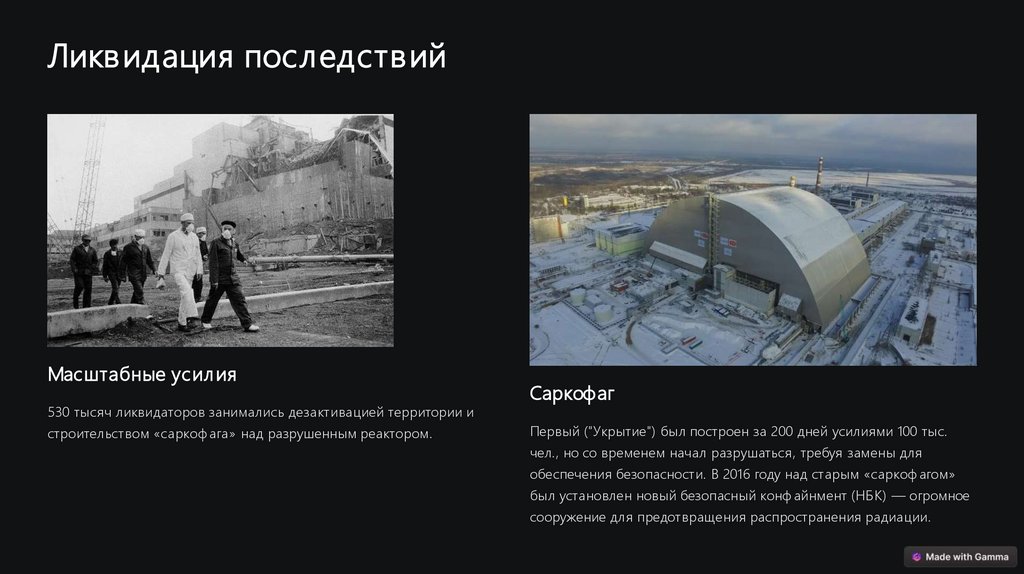 Ликвидация последствий

Масштабные усилия

530 тысяч ликвидаторов занимались дезактивацией территории и строительством «саркофага» над разрушенным реактором.

Саркофаг

Первый ("Укрытие") был построен за 200 дней усилиями 100 тыс. чел., но со временем начал разрушаться, требуя замены для обеспечения безопасности. В 2016 году над старым «саркофагом» был установлен новый безопасный конфайнмент (НБК) — огромное сооружение для предотвращения распространения радиации.

Made with Gamma